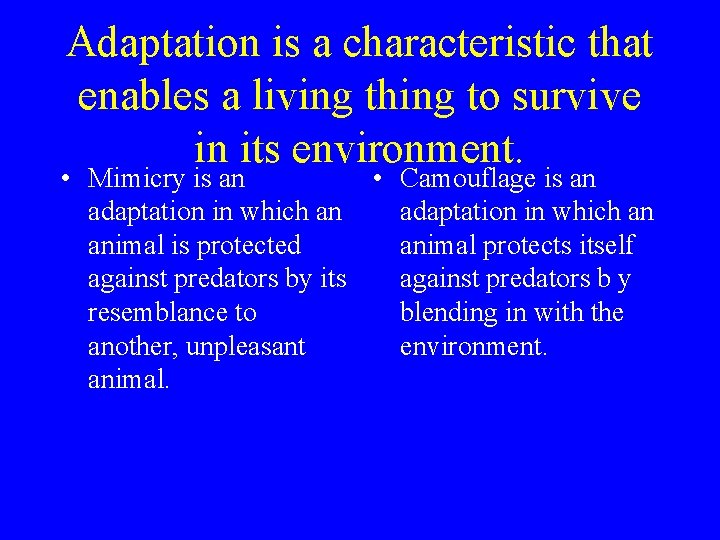 Adaptation is a characteristic that enables a living thing to survive in its environment.

• Mimicry is an adaptation in which an animal is protected against predators by its resemblance to another, unpleasant animal.

• Camouflage is an adaptation in which an animal protects itself against predators b y blending in with the environment.